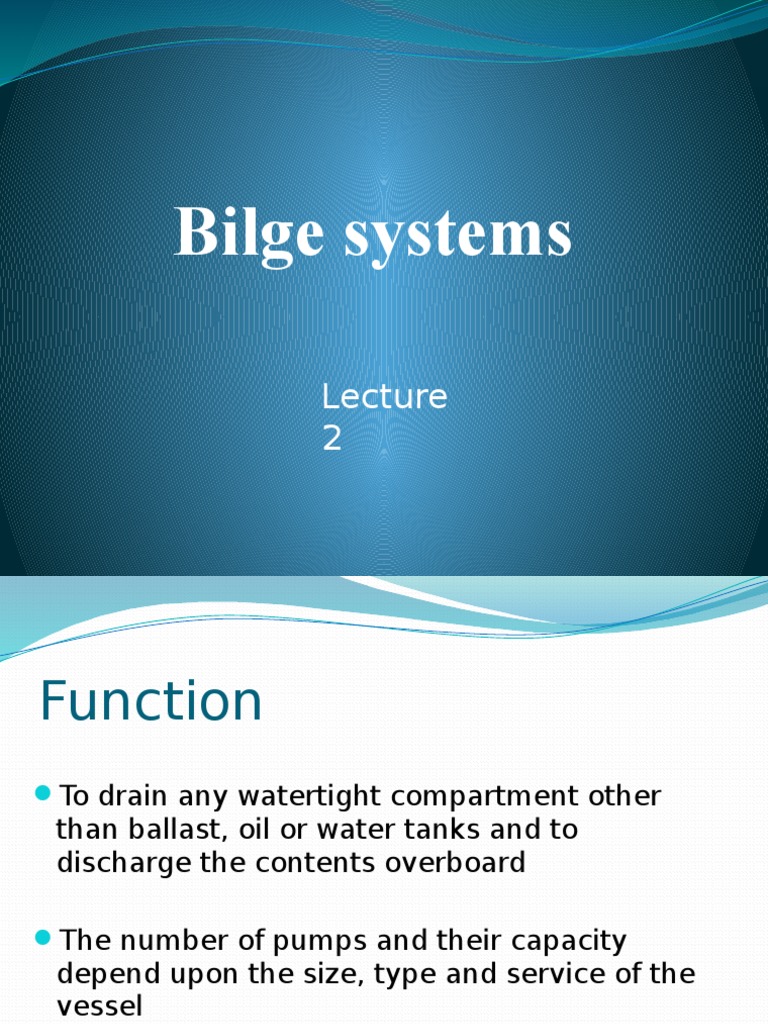 Bilge systems

Lecture 2

Function

To drain any watertight compartment other than ballast, oil or water tanks and to discharge the contents overboard

The number of pumps and their capacity depend upon the size, type and service of the vessel